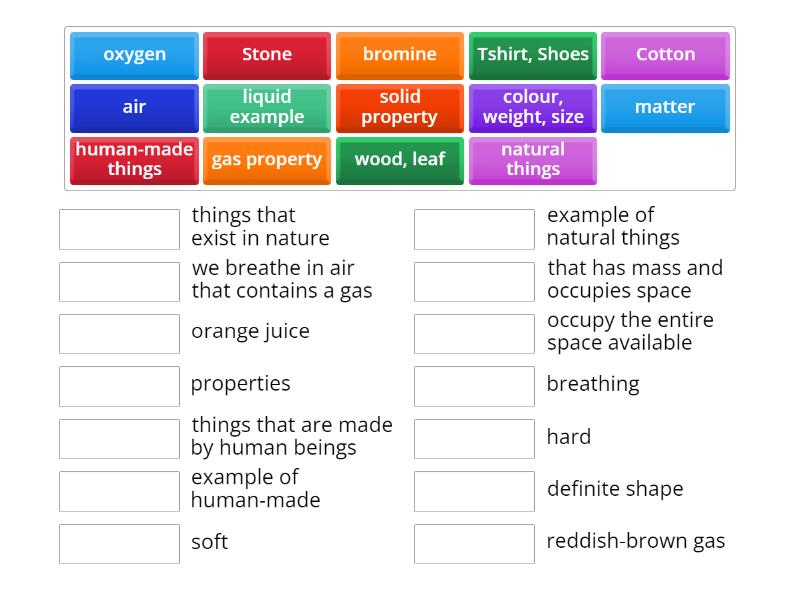 oxygen
Stone
bromine
Tshirt, Shoes
Cotton
air
liquid example
solid property
colour, weight, size
matter
human-made things
gas property
wood, leaf
natural things

things that exist in nature
we breathe in air that contains a gas
orange juice
properties
things that are made by human beings
example of human-made
soft

example of natural things
that has mass and occupies space
occupy the entire space available
breathing
hard
definite shape
reddish-brown gas